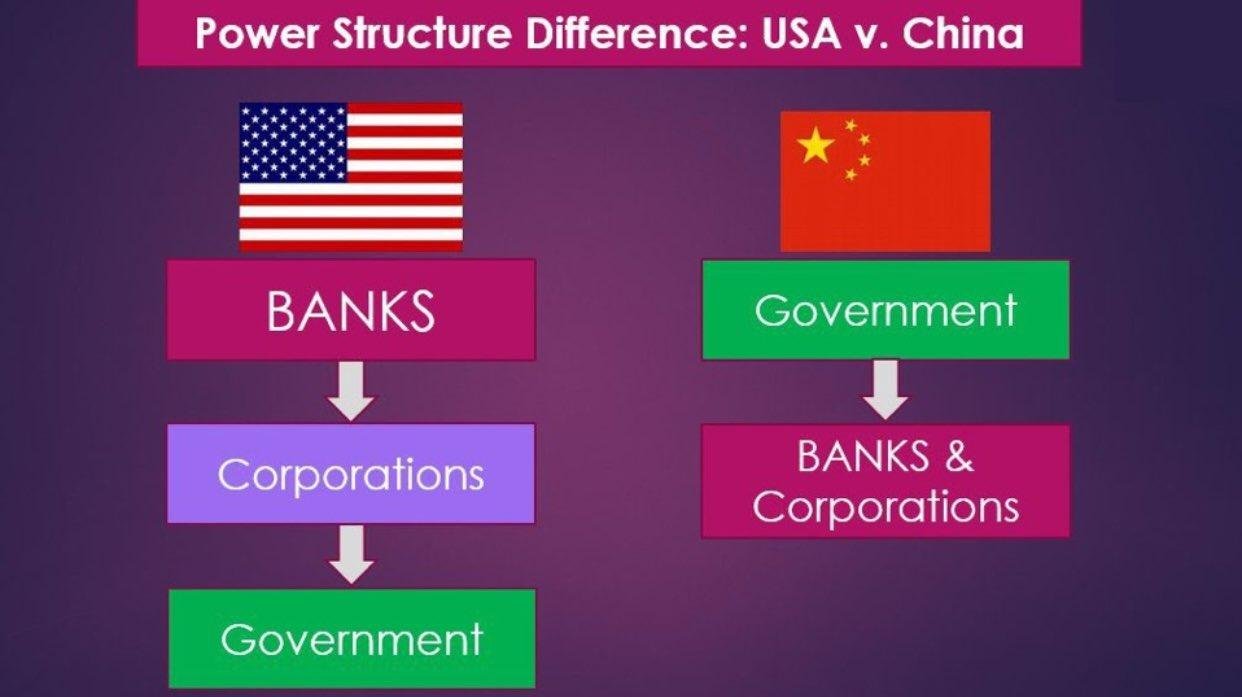 Power Structure Difference: USA v. China

BANKS

Corporations

Government

Government

BANKS & Corporations